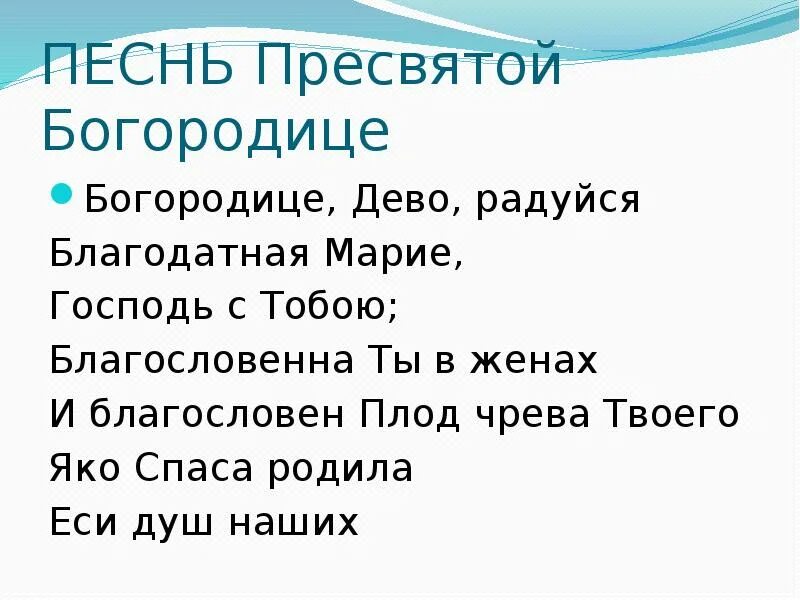 ПЕСНЬ Пресвятой Богородице

Богородице, Дево, радуйся
Благодатная Марие,
Господь с Тобою;
Благословенна Ты в женах
И благословен Плод чрева Твоего
Яко Спаса родила
Еси душ наших